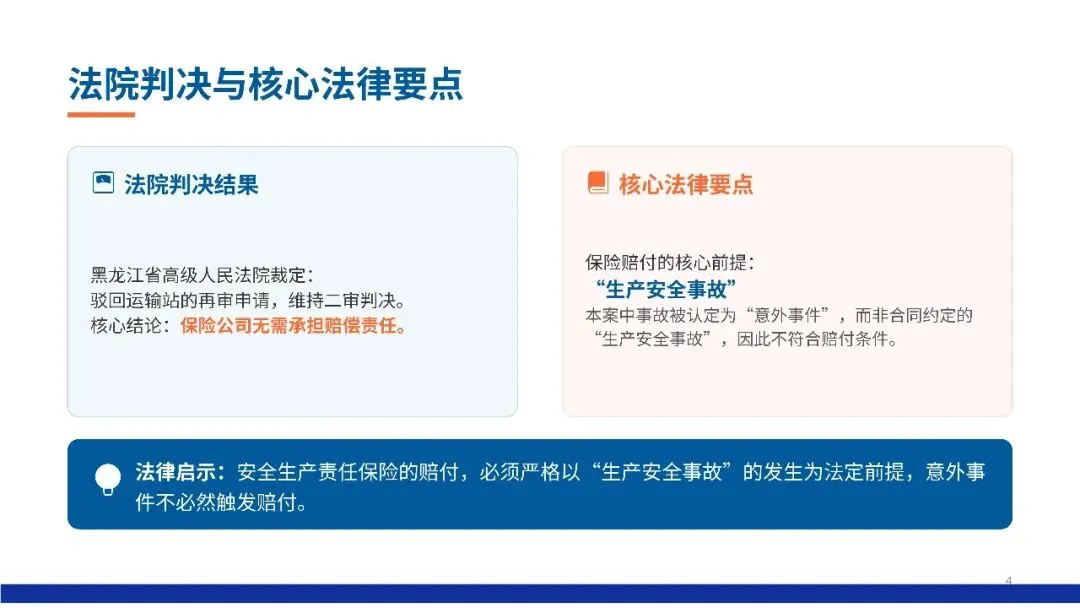 法院判决与核心法律要点

法院判决结果

黑龙江省高级人民法院裁定：
驳回运输站的再审申请，维持二审判决。
核心结论：保险公司无需承担赔偿责任。

核心法律要点

保险赔付的核心前提：
“生产安全事故”
本案中事故被认定为“意外事件”，而非合同约定的“生产安全事故”，因此不符合赔付条件。

法律启示：安全生产责任保险的赔付，必须严格以“生产安全事故”的发生为法定前提，意外事件不必然触发赔付。

4